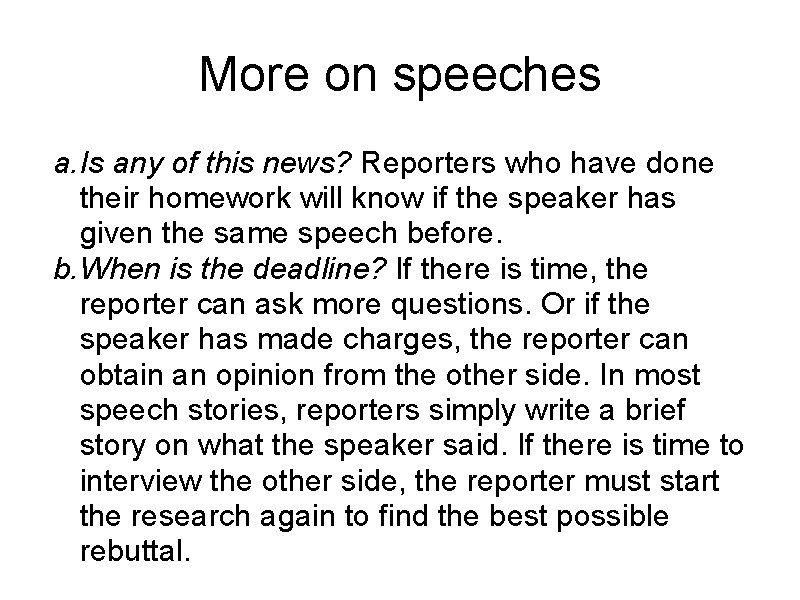 More on speeches

a. Is any of this news? Reporters who have done their homework will know if the speaker has given the same speech before.

b. When is the deadline? If there is time, the reporter can ask more questions. Or if the speaker has made charges, the reporter can obtain an opinion from the other side. In most speech stories, reporters simply write a brief story on what the speaker said. If there is time to interview the other side, the reporter must start the research again to find the best possible rebuttal.